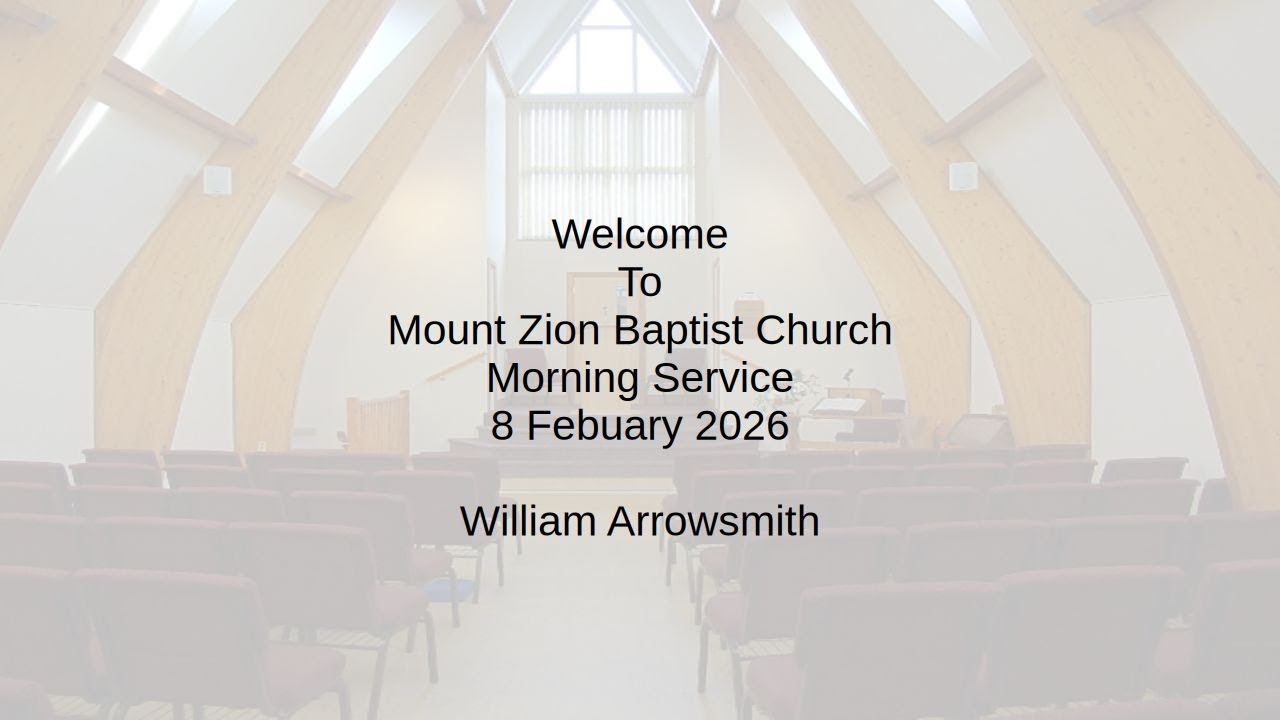 Welcome
To
Mount Zion Baptist Church
Morning Service
8 Febuary 2026

William Arrowsmith